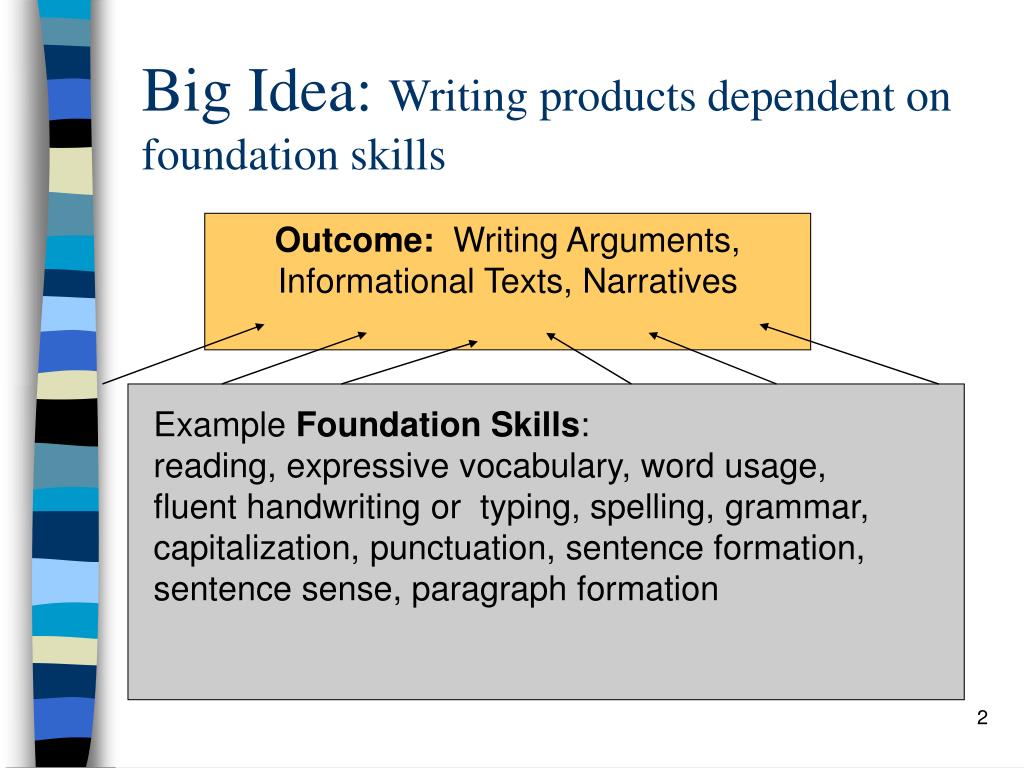 Big Idea: Writing products dependent on foundation skills

Outcome: Writing Arguments, Informational Texts, Narratives

Example Foundation Skills:
reading, expressive vocabulary, word usage, fluent handwriting or typing, spelling, grammar, capitalization, punctuation, sentence formation, sentence sense, paragraph formation

2